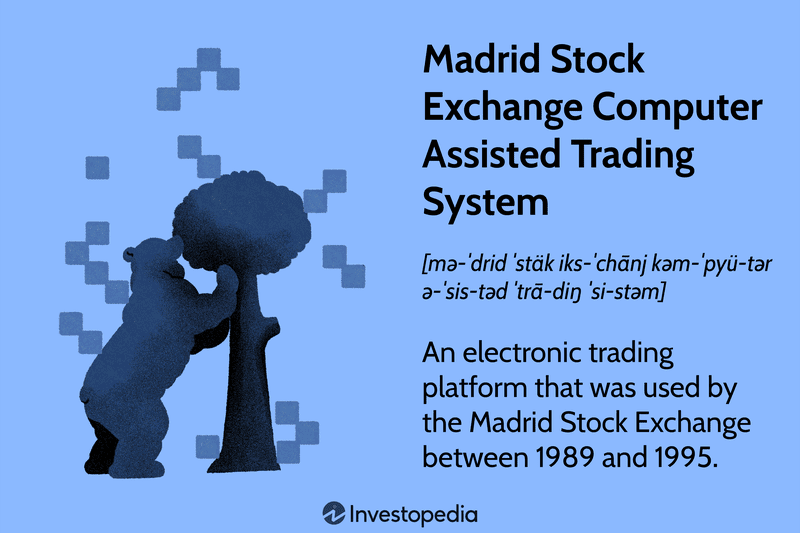 Madrid Stock Exchange Computer Assisted Trading System

[mə-ˈdrid ˈstäk iks-ˈchānj kəm-ˈpyü-tər ə-ˈsis-təd ˈtrā-diŋ ˈsi-stəm]

An electronic trading platform that was used by the Madrid Stock Exchange between 1989 and 1995.

Investopedia